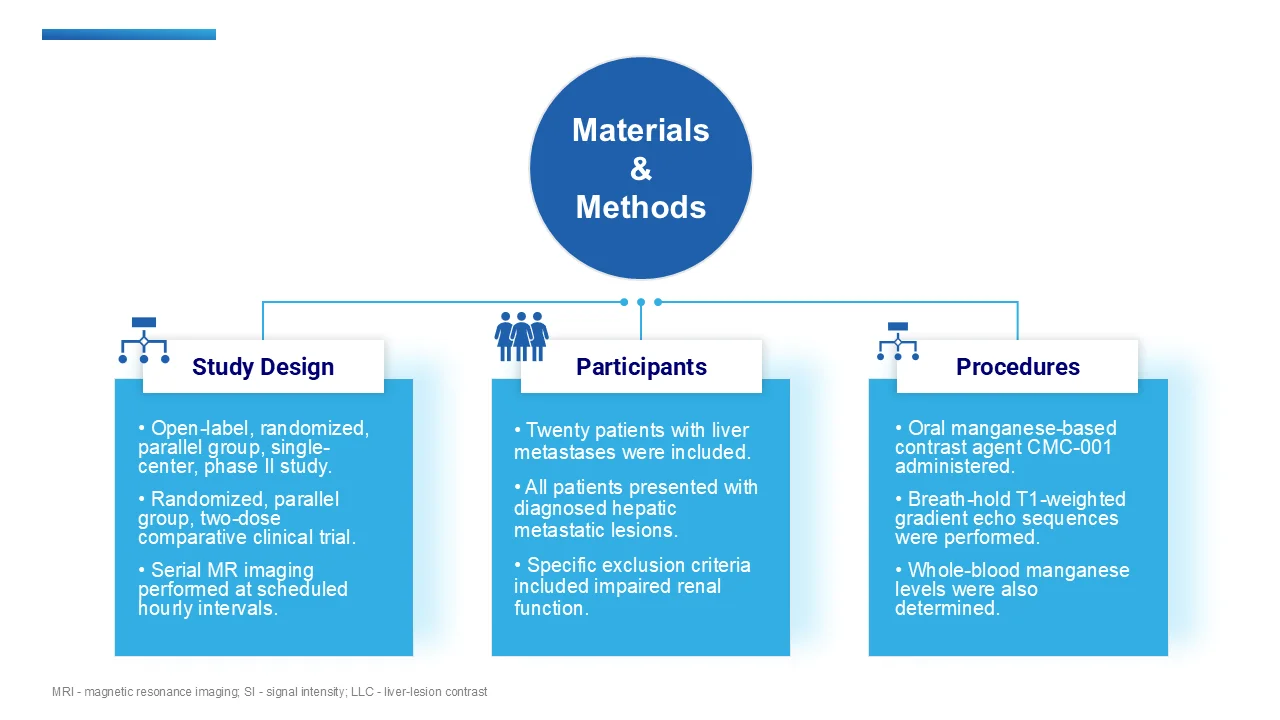 Materials
&
Methods

Study Design

• Open-label, randomized, parallel group, single-center, phase II study.

• Randomized, parallel group, two-dose comparative clinical trial.

• Serial MR imaging performed at scheduled hourly intervals.

Participants

• Twenty patients with liver metastases were included.

• All patients presented with diagnosed hepatic metastatic lesions.

• Specific exclusion criteria included impaired renal function.

Procedures

• Oral manganese-based contrast agent CMC-001 administered.

• Breath-hold T1-weighted gradient echo sequences were performed.

• Whole-blood manganese levels were also determined.

MRI - magnetic resonance imaging; SI - signal intensity; LLC - liver-lesion contrast